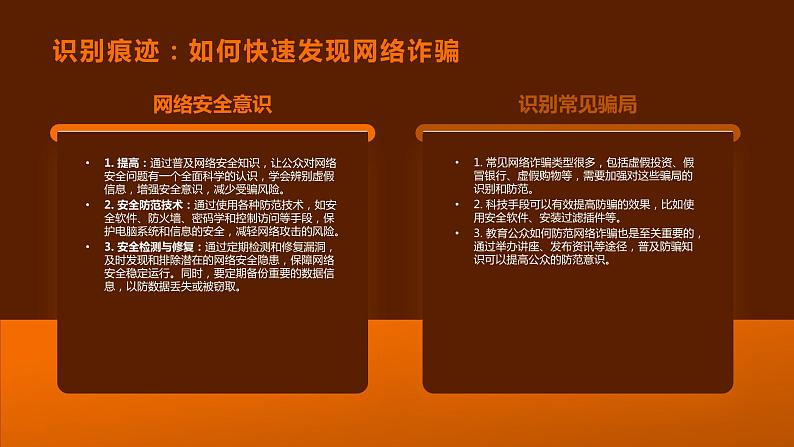 识别痕迹：如何快速发现网络诈骗

网络安全意识

• 1. 提高：通过普及网络安全知识，让公众对网络安全问题有一个全面科学的认识，学会辨别虚假信息，增强安全意识，减少受骗风险。
• 2. 安全防范技术：通过使用各种防范技术，如安全软件、防火墙、密码学和控制访问等手段，保护电脑系统和信息的安全，减轻网络攻击的风险。
• 3. 安全检测与修复：通过定期检测和修复漏洞，及时发现和排除潜在的网络安全隐患，保障网络安全稳定运行。同时，要定期备份重要的数据信息，以防数据丢失或被窃取。

识别常见骗局

• 1. 常见网络诈骗类型很多，包括虚假投资、假冒银行、虚假购物等，需要加强对这些骗局的识别和防范。
• 2. 科技手段可以有效提高防骗的效果，比如使用安全软件、安装过滤插件等。
• 3. 教育公众如何防范网络诈骗也是至关重要的，通过举办讲座、发布资讯等途径，普及防骗知识可以提高公众的防范意识。